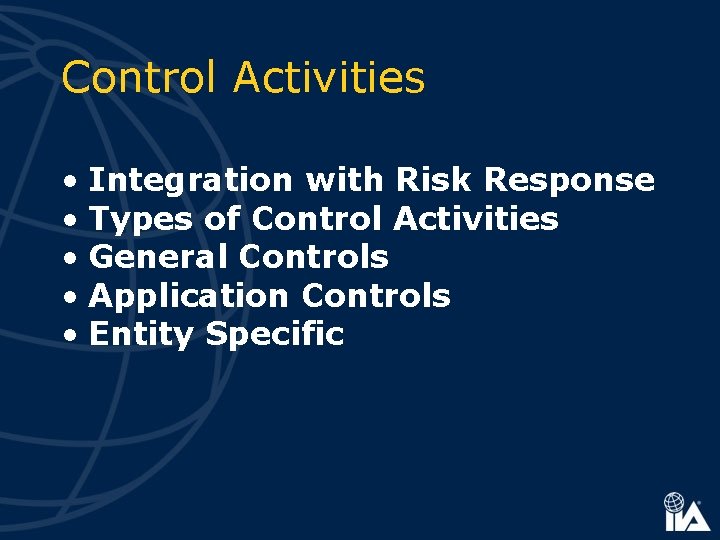 Control Activities

• Integration with Risk Response
• Types of Control Activities
• General Controls
• Application Controls
• Entity Specific

IIA